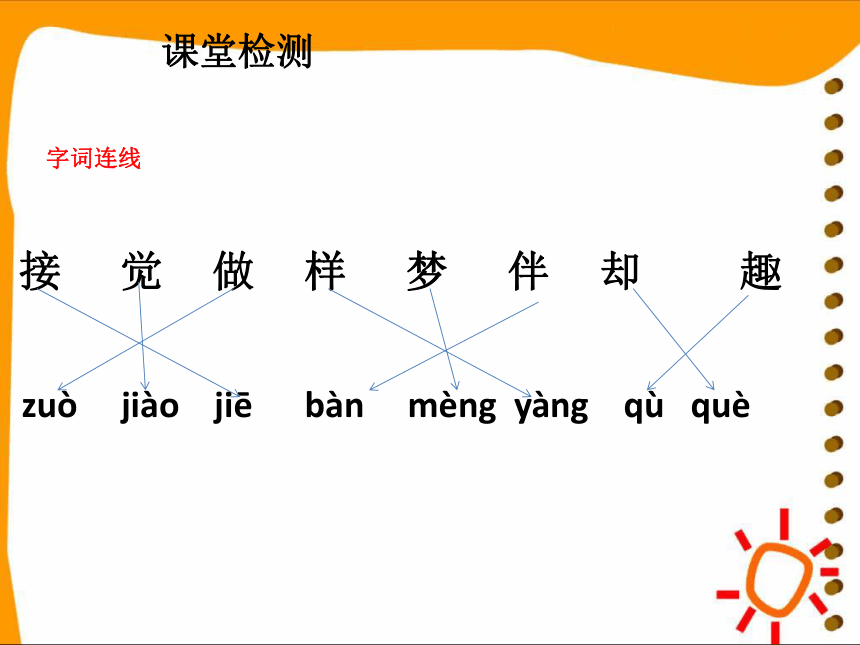 课堂检测

字词连线

接　觉　做　样　梦　伴　却　趣

zuò　jiào　jiē　bàn　mèng　yàng　qù　què